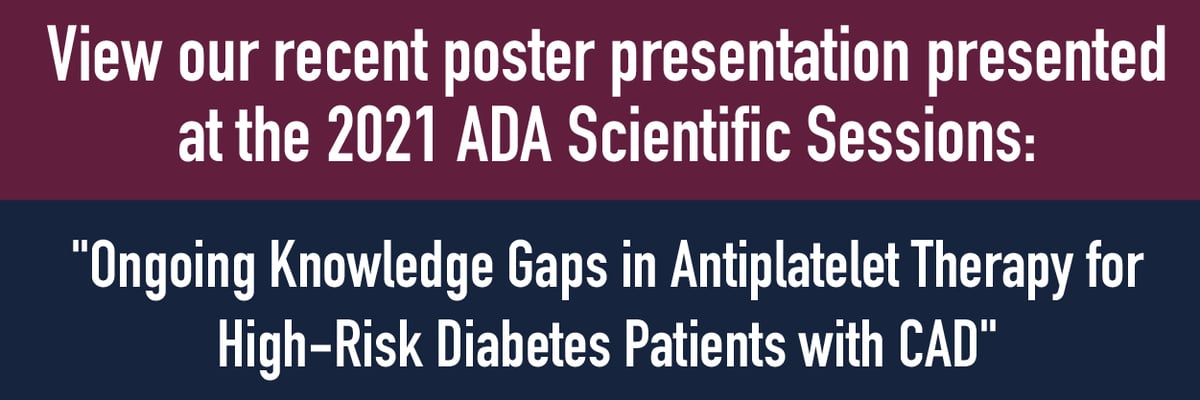 View our recent poster presentation presented at the 2021 ADA Scientific Sessions:

"Ongoing Knowledge Gaps in Antiplatelet Therapy for High-Risk Diabetes Patients with CAD"